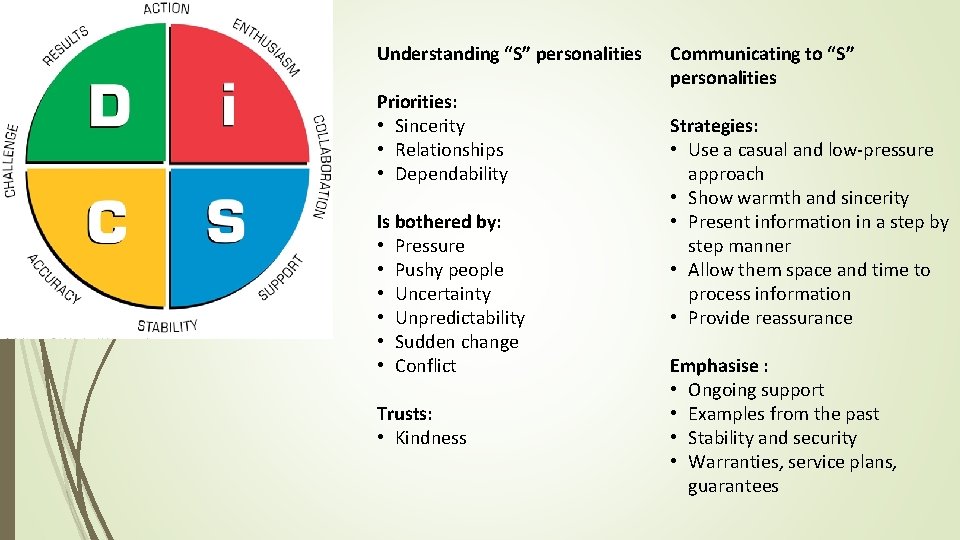 ACTION
ENTHUSIASM
COLLABORATION
SUPPORT
STABILITY
ACCURACY
CHALLENGE
RESULTS
D
i
C
S

Understanding “S” personalities

Priorities:
• Sincerity
• Relationships
• Dependability

Is bothered by:
• Pressure
• Pushy people
• Uncertainty
• Unpredictability
• Sudden change
• Conflict

Trusts:
• Kindness

Communicating to “S” personalities

Strategies:
• Use a casual and low-pressure approach
• Show warmth and sincerity
• Present information in a step by step manner
• Allow them space and time to process information
• Provide reassurance

Emphasise :
• Ongoing support
• Examples from the past
• Stability and security
• Warranties, service plans, guarantees